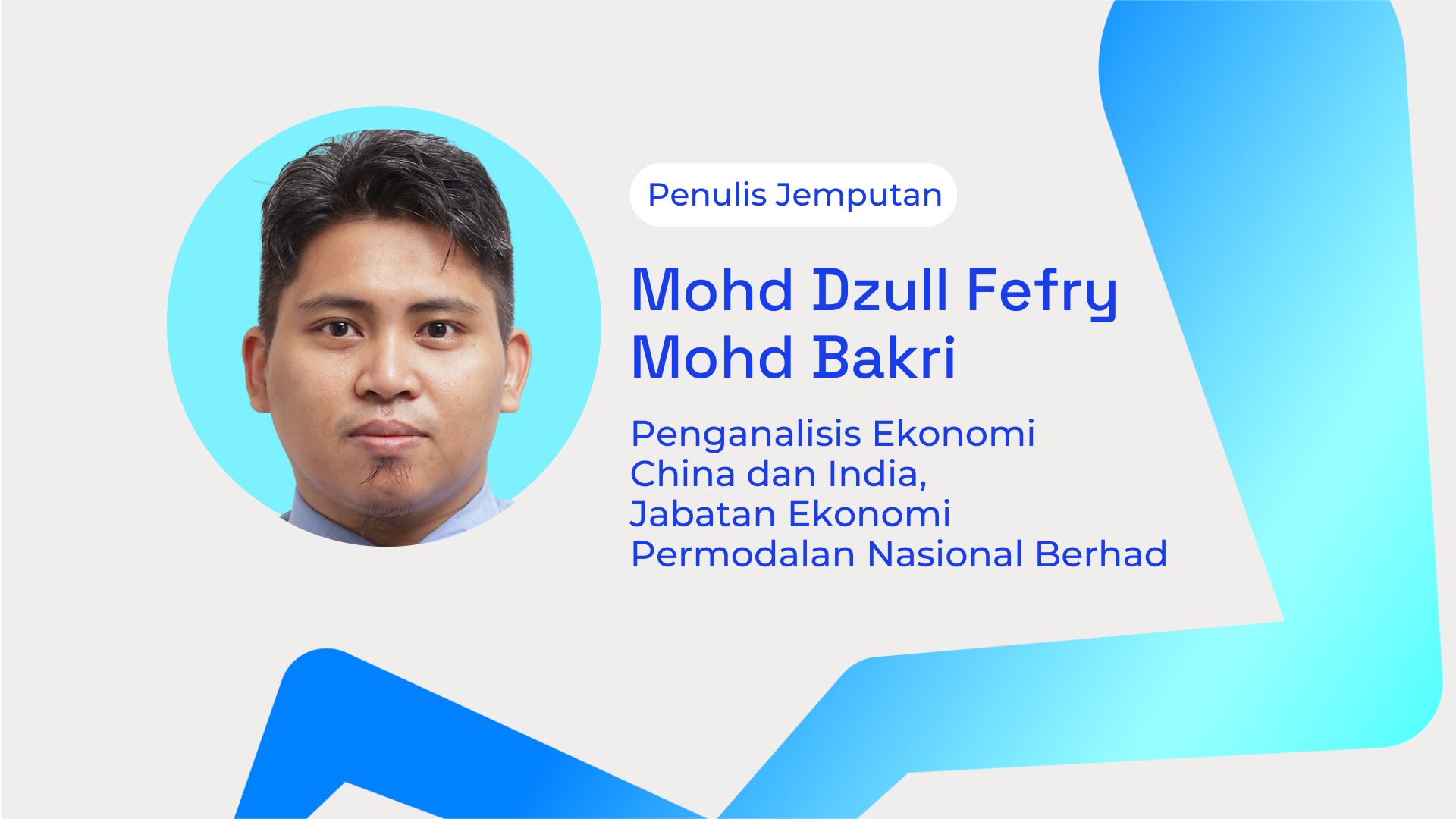 Penulis Jemputan

Mohd Dzull Fefry Mohd Bakri

Penganalisis Ekonomi China dan India, Jabatan Ekonomi Permodalan Nasional Berhad